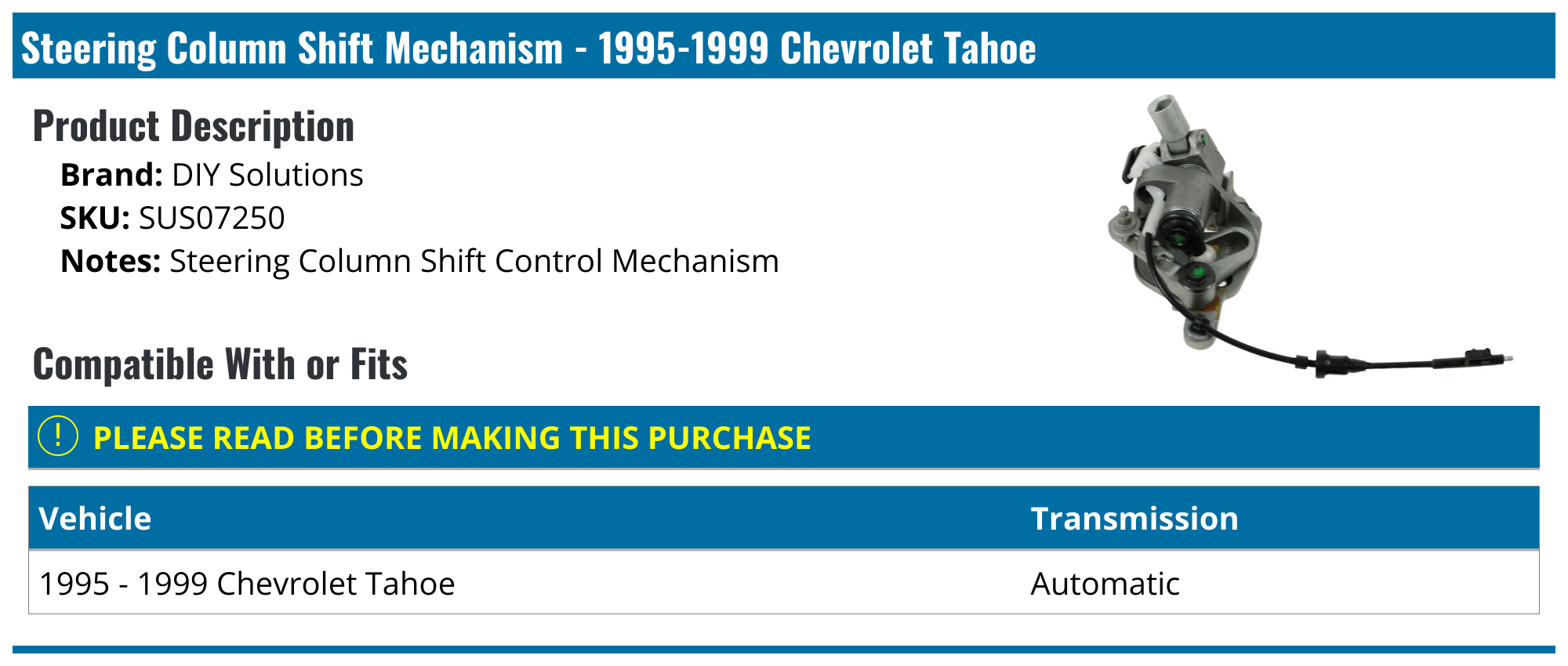 Steering Column Shift Mechanism - 1995-1999 Chevrolet Tahoe

Product Description

Brand: DIY Solutions
SKU: SUS07250
Notes: Steering Column Shift Control Mechanism

Compatible With or Fits

! PLEASE READ BEFORE MAKING THIS PURCHASE

| Vehicle | Transmission |
|---|---|
| 1995 - 1999 Chevrolet Tahoe | Automatic |